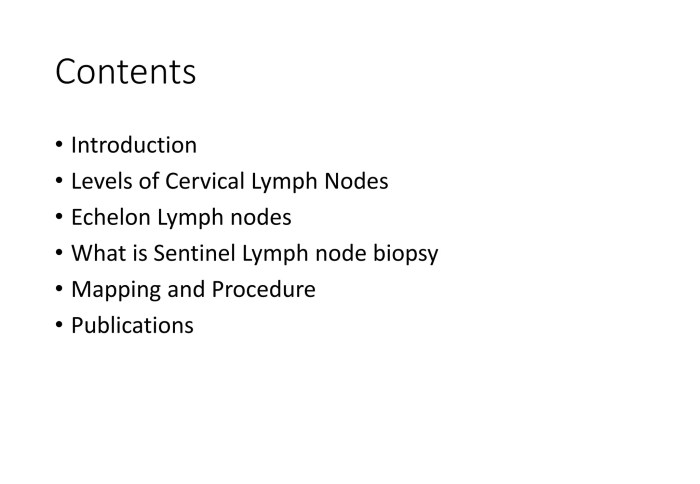 Contents

• Introduction
• Levels of Cervical Lymph Nodes
• Echelon Lymph nodes
• What is Sentinel Lymph node biopsy
• Mapping and Procedure
• Publications